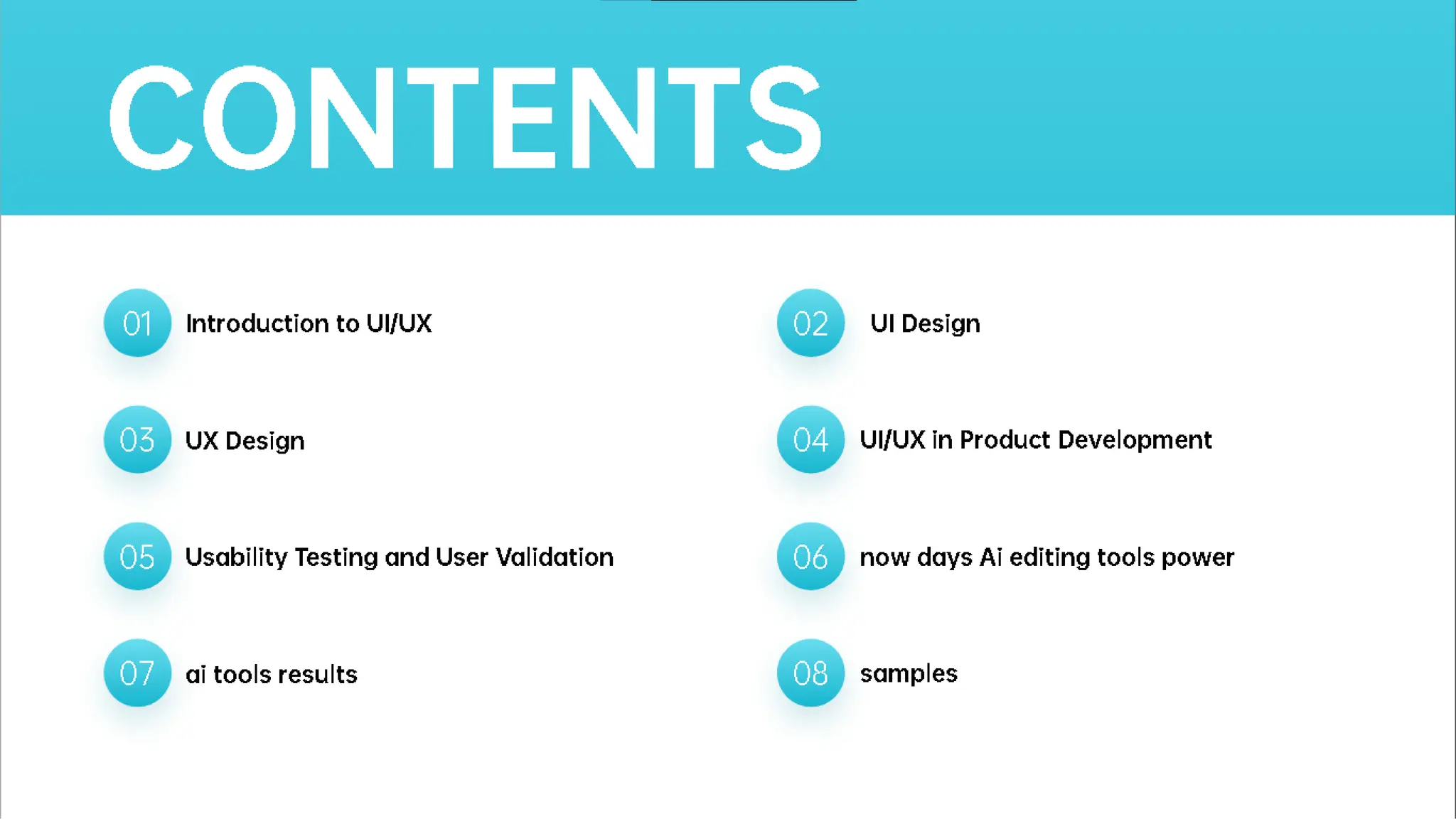 CONTENTS

01 Introduction to UI/UX

02 UI Design

03 UX Design

04 UI/UX in Product Development

05 Usability Testing and User Validation

06 now days Ai editing tools power

07 ai tools results

08 samples